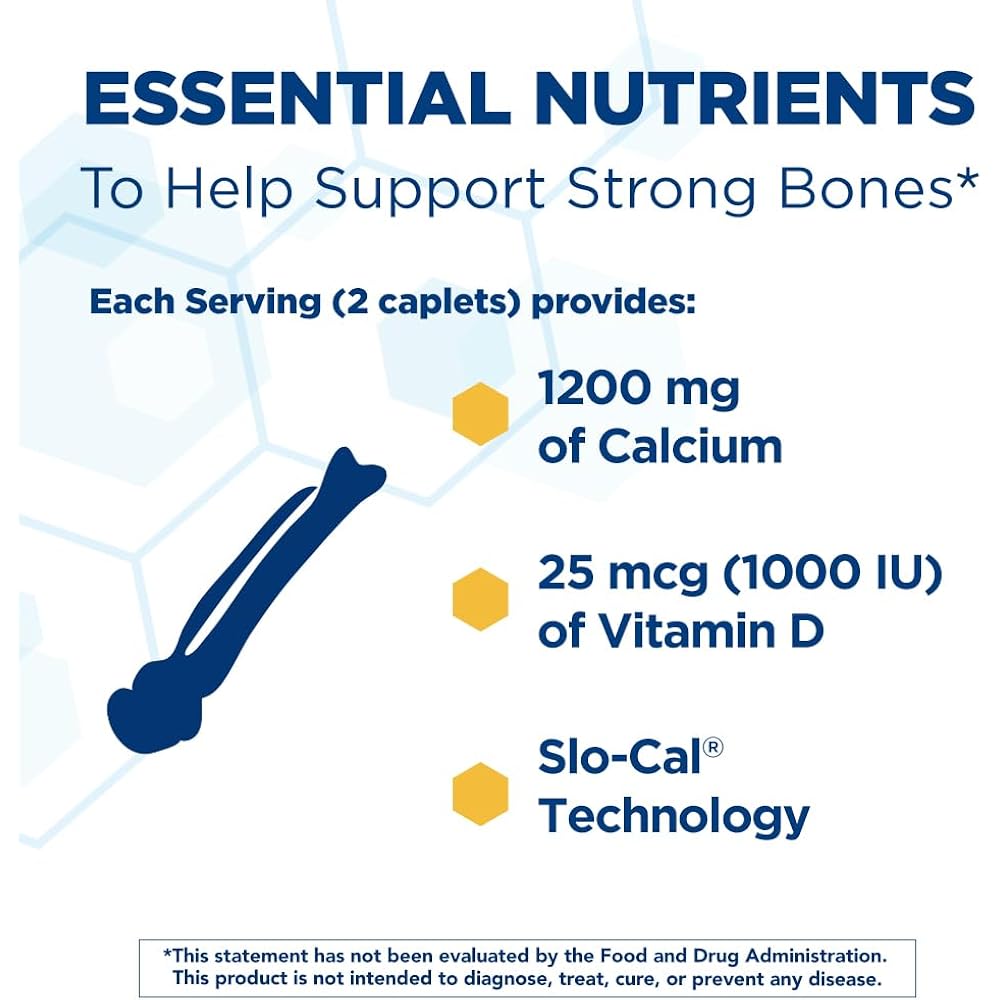 ESSENTIAL NUTRIENTS
To Help Support Strong Bones*

Each Serving (2 caplets) provides:

1200 mg of Calcium

25 mcg (1000 IU) of Vitamin D

Slo-Cal® Technology

*This statement has not been evaluated by the Food and Drug Administration. This product is not intended to diagnose, treat, cure, or prevent any disease.